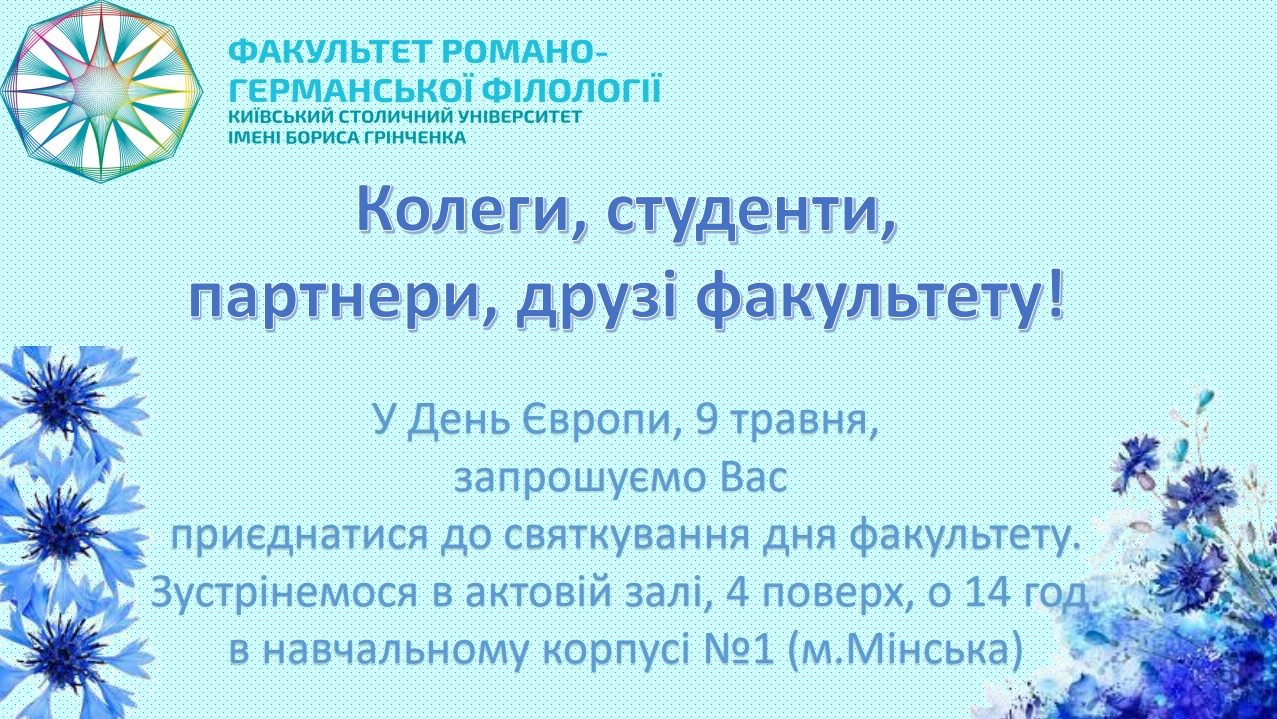 ФАКУЛЬТЕТ РОМАНО-ГЕРМАНСЬКОЇ ФІЛОЛОГІЇ
КИЇВСЬКИЙ СТОЛИЧНИЙ УНІВЕРСИТЕТ ІМЕНІ БОРИСА ГРІНЧЕНКА

Колеги, студенти, партнери, друзі факультету!

У День Європи, 9 травня, запрошуємо Вас приєднатися до святкування дня факультету. Зустрінемося в актовій залі, 4 поверх, о 14 год в навчальному корпусі №1 (м.Мінська)